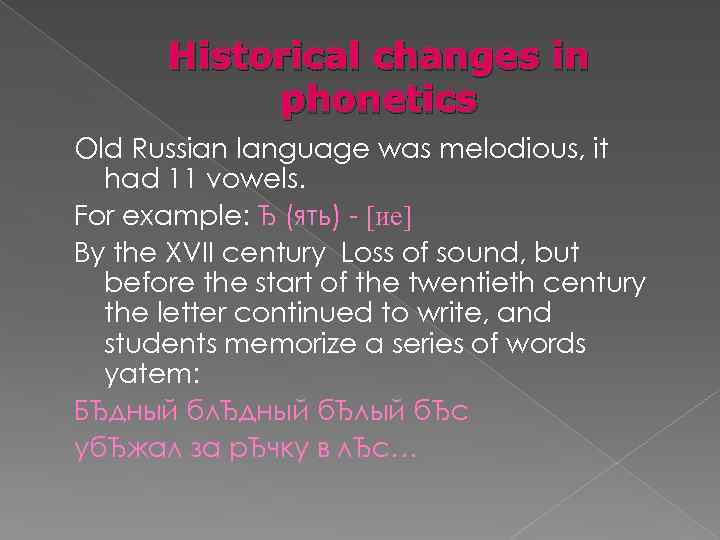 Historical changes in phonetics

Old Russian language was melodious, it had 11 vowels.

For example: Ѣ (ять) - [ие]

By the XVII century Loss of sound, but before the start of the twentieth century the letter continued to write, and students memorize a series of words yatem:

БѢдный блѢдный бѢлый бѢс

убѢжал за рѢчку в лѢс…